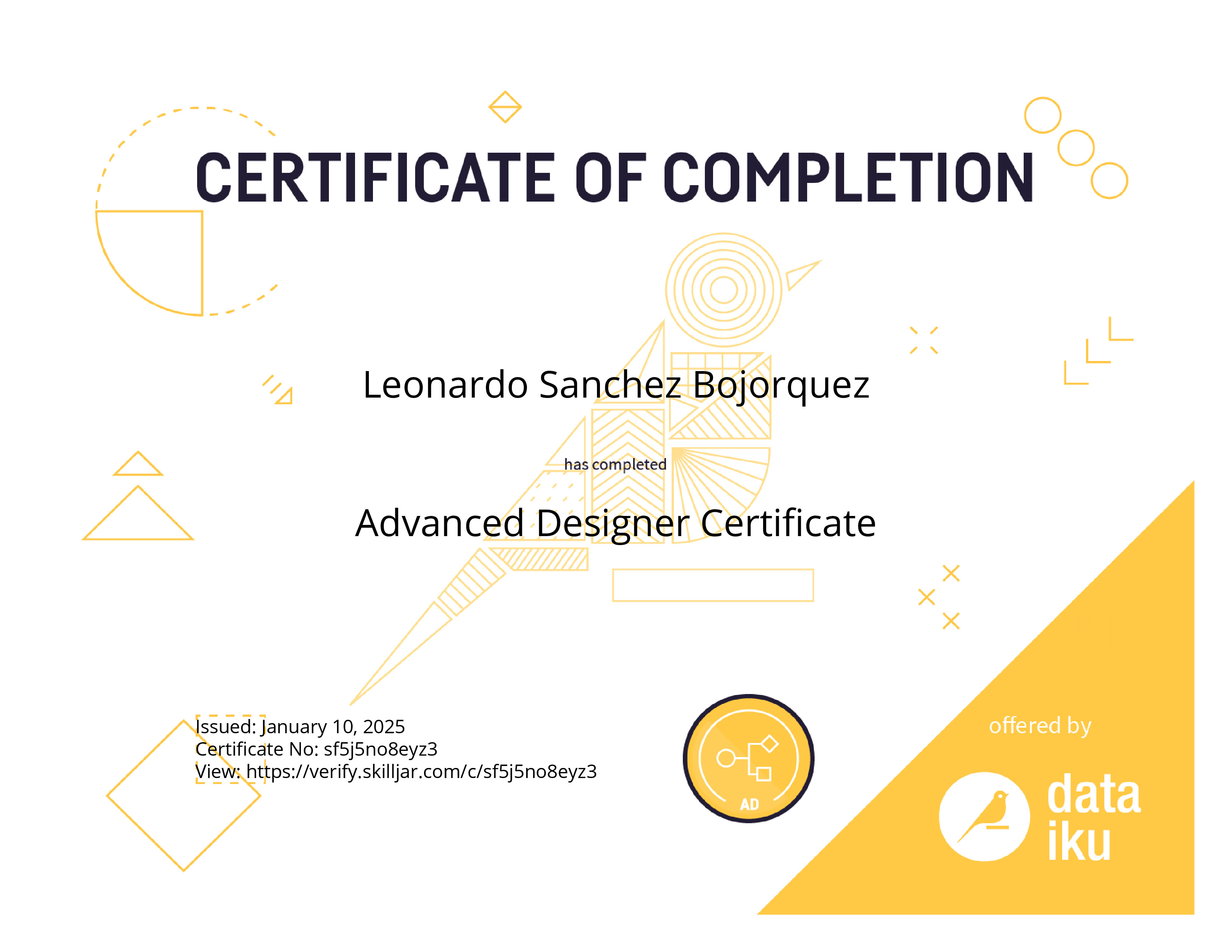 CERTIFICATE OF COMPLETION

Leonardo Sanchez Bojorquez

has completed

Advanced Designer Certificate

Issued: January 10, 2025
Certificate No: sf5j5no8eyz3
View: https://verify.skilljar.com/c/sf5j5no8eyz3

AD

offered by

data iku